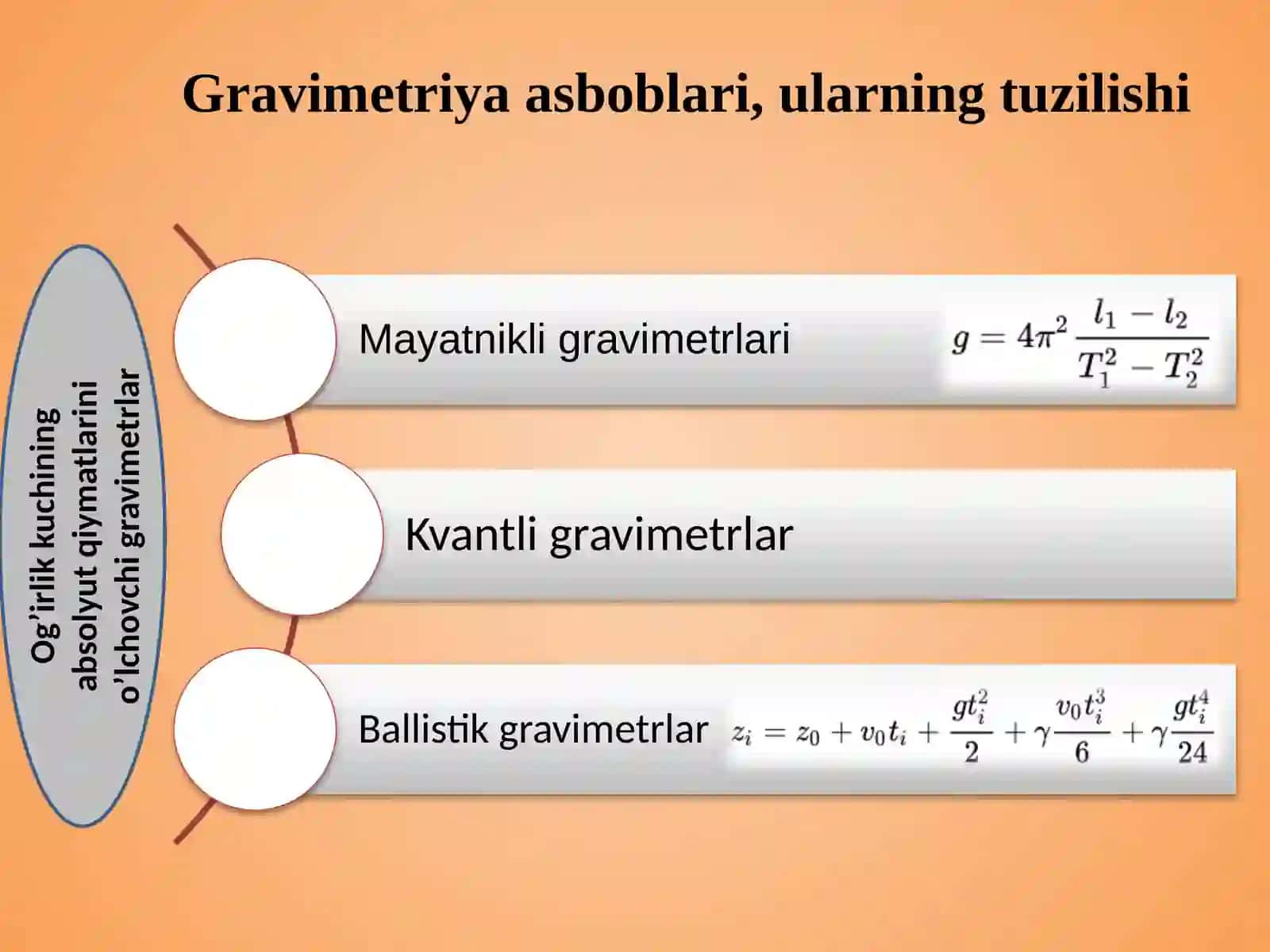 Gravimetriya asboblari, ularning tuzilishi

Og’irlik kuchining absolyut qiymatlarini o’lchovchi gravimetrlar

Mayatnikli gravimetrlari $g = 4\pi^2 \frac{l_1 - l_2}{T_1^2 - T_2^2}$

Kvantli gravimetrlar

Ballistik gravimetrlar $z_i = z_0 + v_0 t_i + \frac{g t_i^2}{2} + \gamma \frac{v_0 t_i^3}{6} + \gamma \frac{g t_i^4}{24}$